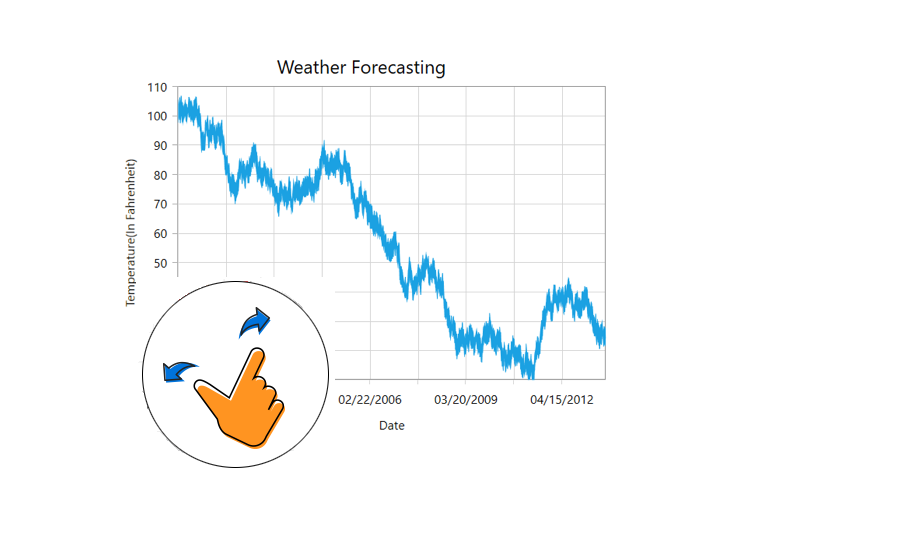 Weather Forecasting

110
100
90
80
70
60
50

Temperature(In Fahrenheit)

02/22/2006
03/20/2009
04/15/2012

Date